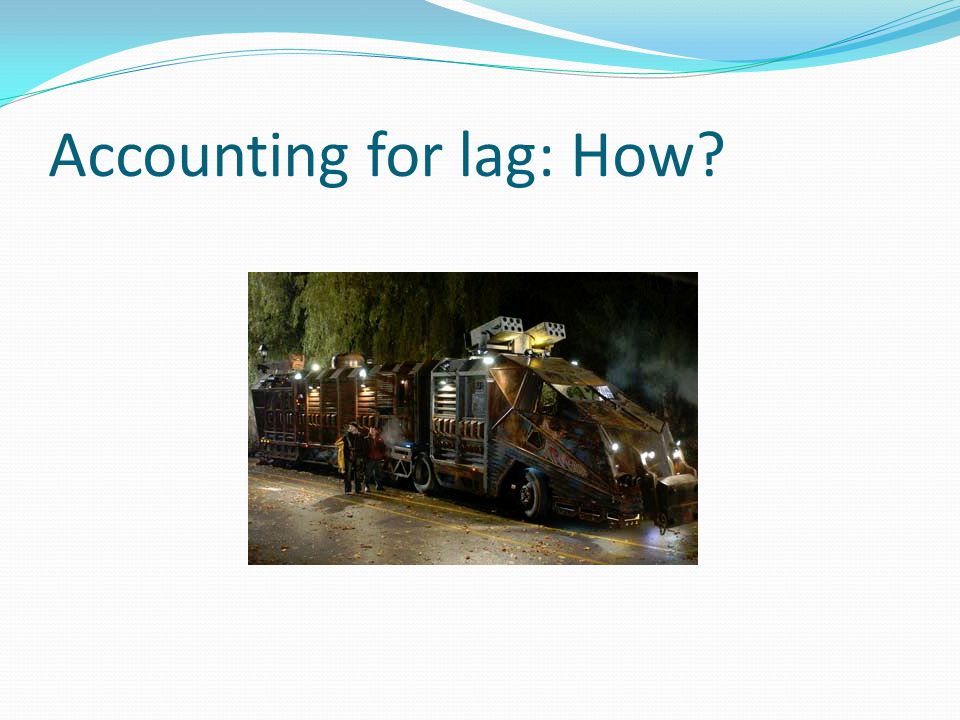 Accounting for lag: How?